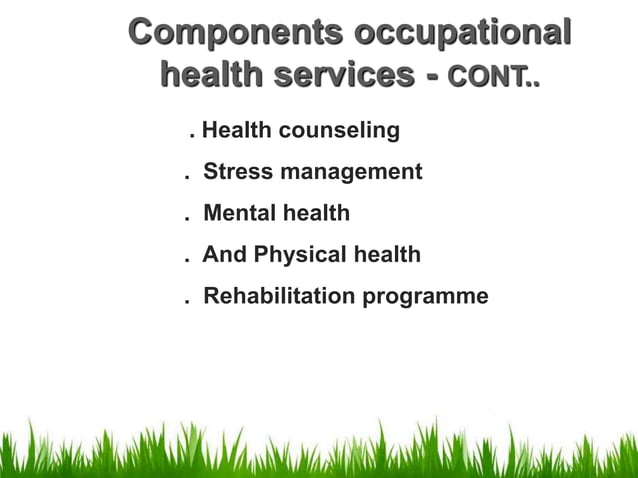 Components occupational health services - CONT..

. Health counseling

. Stress management

. Mental health

. And Physical health

. Rehabilitation programme